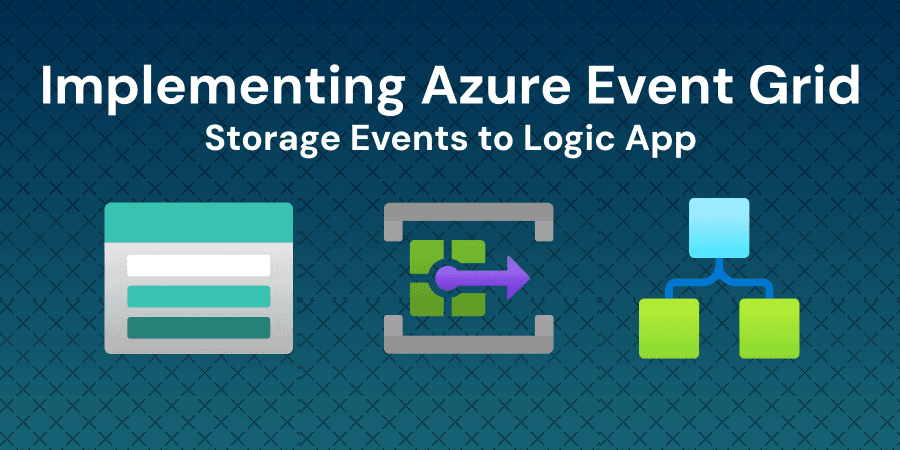 Implementing Azure Event Grid

Storage Events to Logic App